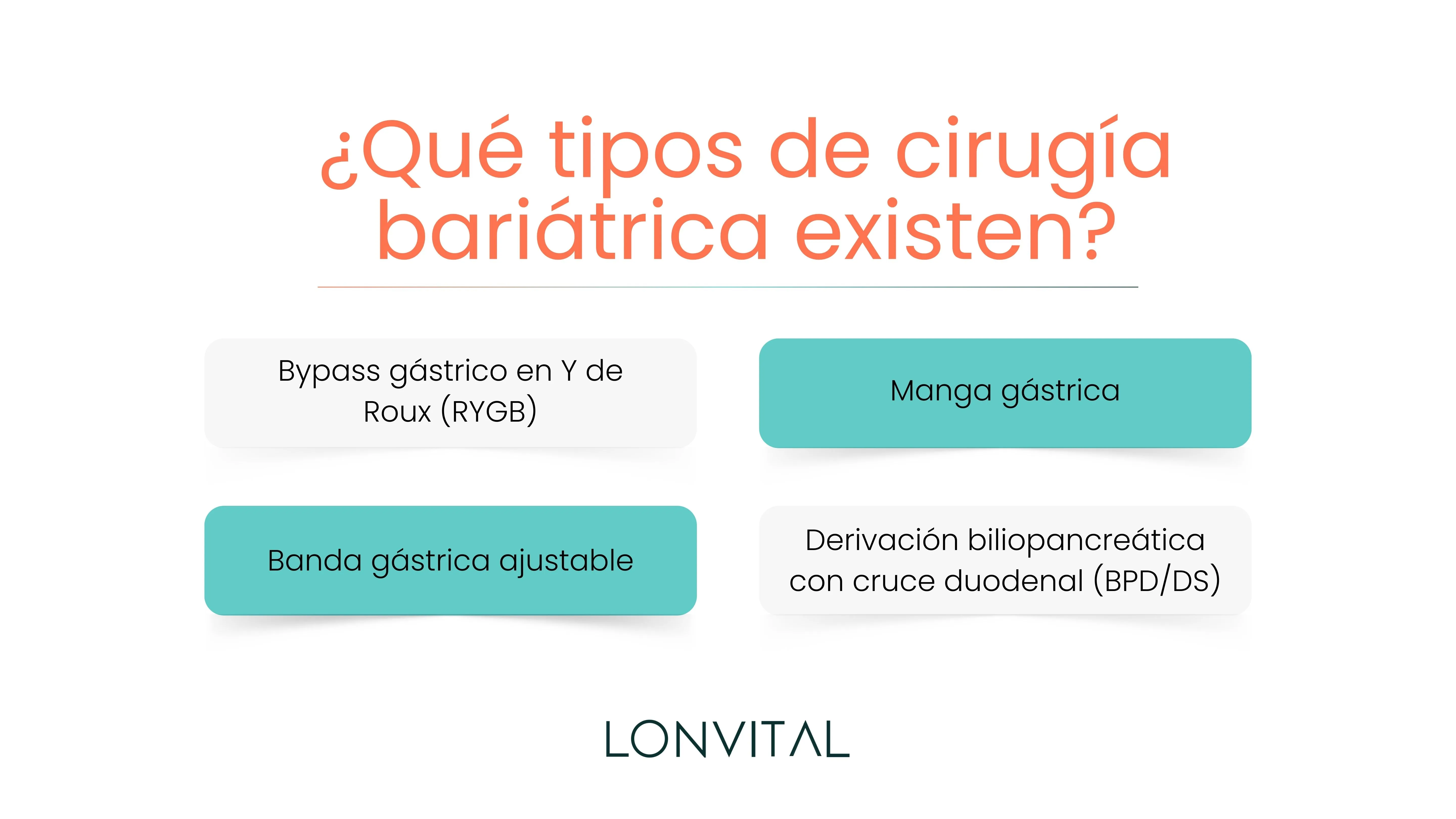 ¿Qué tipos de cirugía bariátrica existen?

Bypass gástrico en Y de Roux (RYGB)

Manga gástrica

Banda gástrica ajustable

Derivación biliopancreática con cruce duodenal (BPD/DS)

LONVITAL